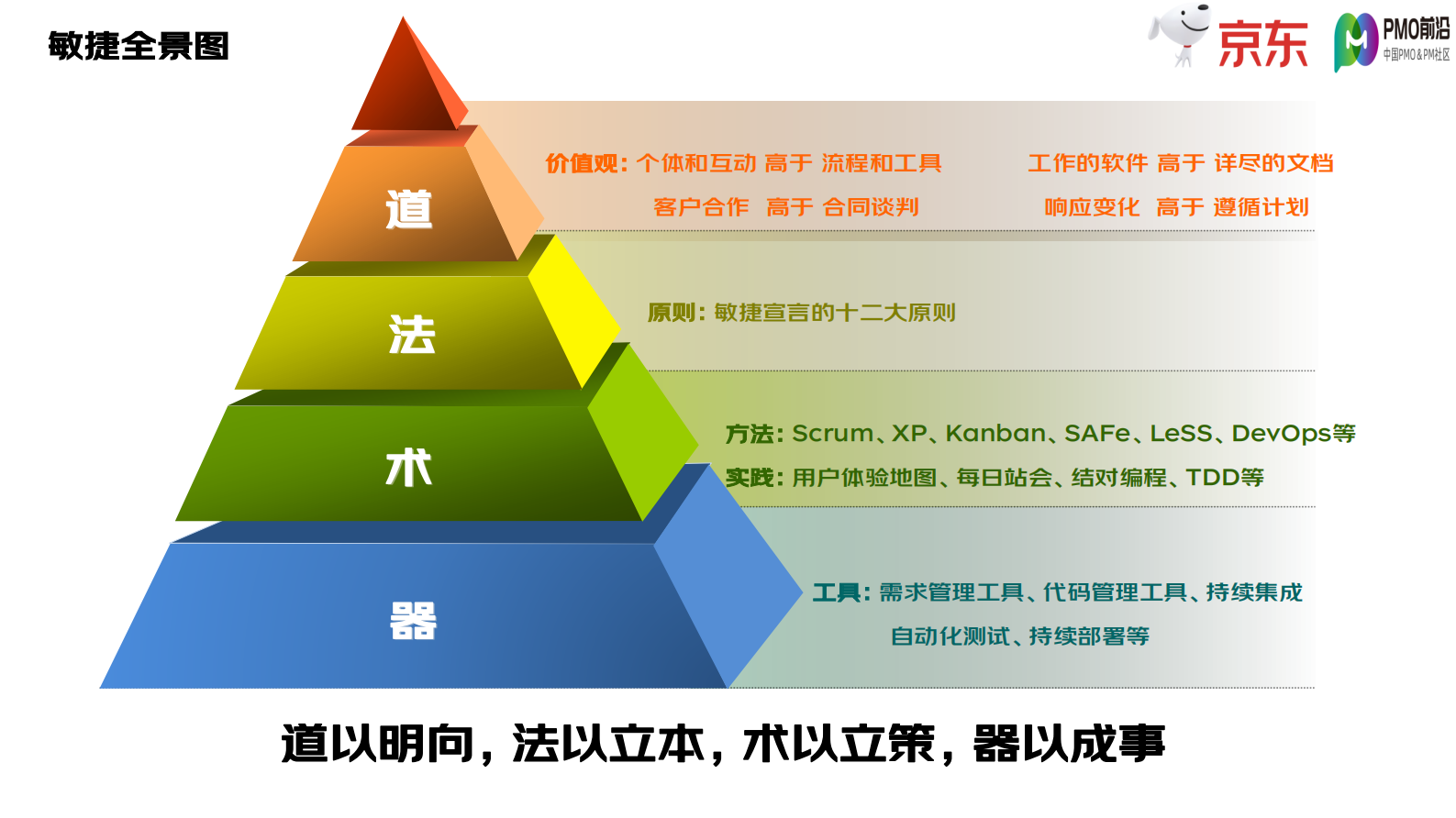 敏捷全景图

京东

PMO前沿
中国PMO&PM社区

道

价值观：个体和互动 高于 流程和工具　　工作的软件 高于 详尽的文档

客户合作　高于 合同谈判　　响应变化　高于 遵循计划

法

原则：敏捷宣言的十二大原则

术

方法：Scrum、XP、Kanban、SAFe、LeSS、DevOps等

实践：用户体验地图、每日站会、结对编程、TDD等

器

工具：需求管理工具、代码管理工具、持续集成

自动化测试、持续部署等

道以明向，法以立本，术以立策，器以成事